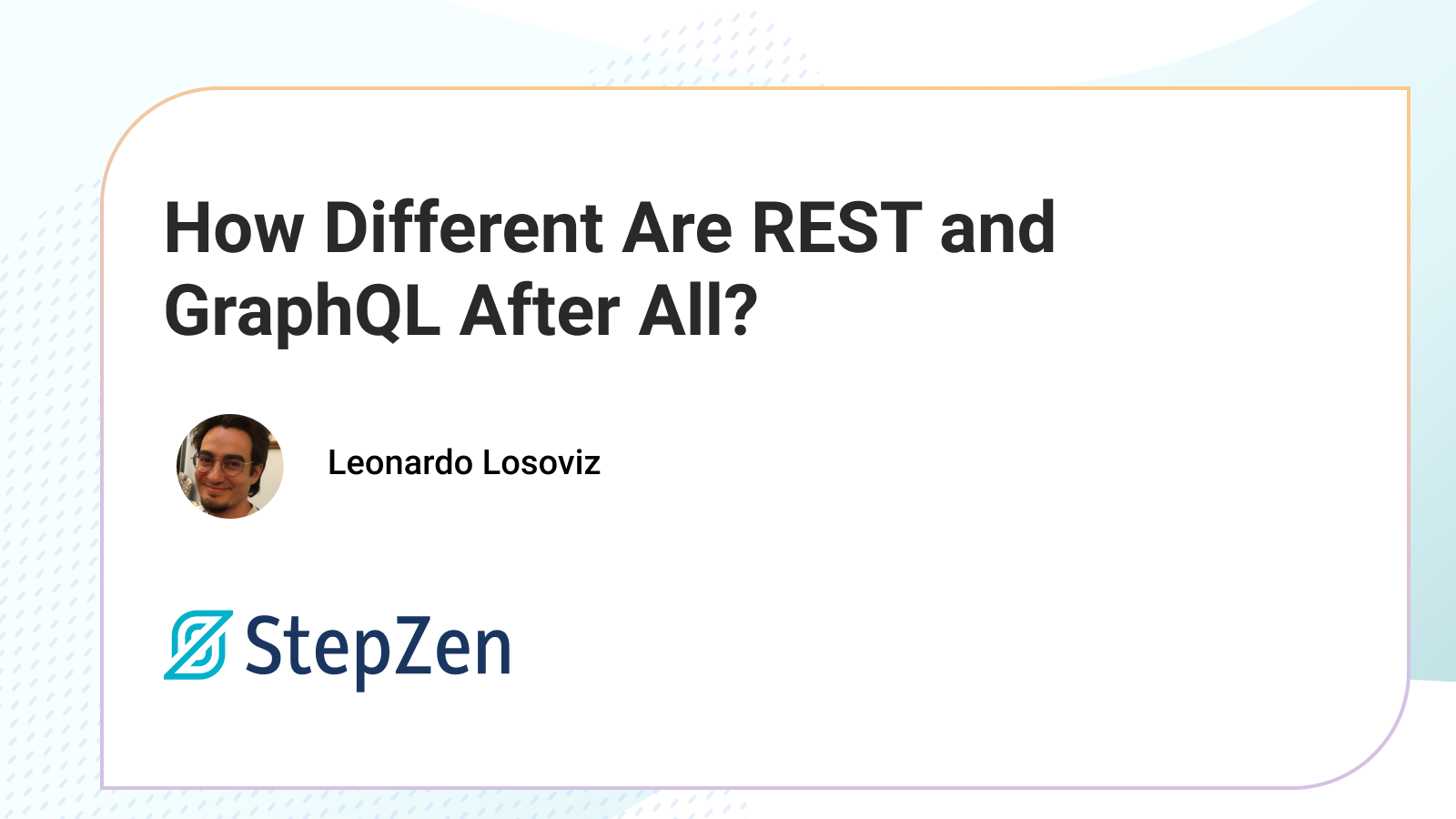 How Different Are REST and GraphQL After All?

Leonardo Losoviz

StepZen